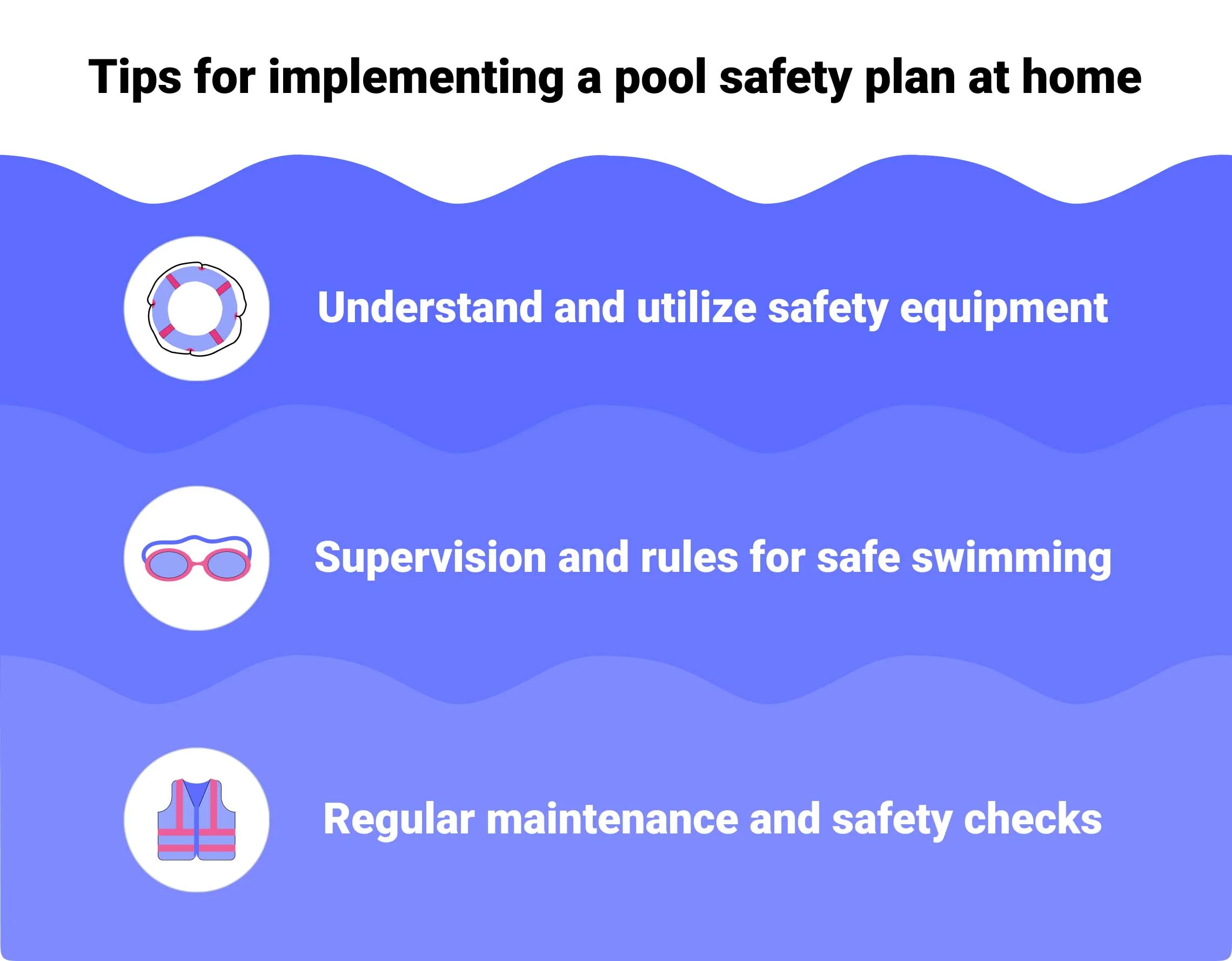 Tips for implementing a pool safety plan at home

Understand and utilize safety equipment

Supervision and rules for safe swimming

Regular maintenance and safety checks